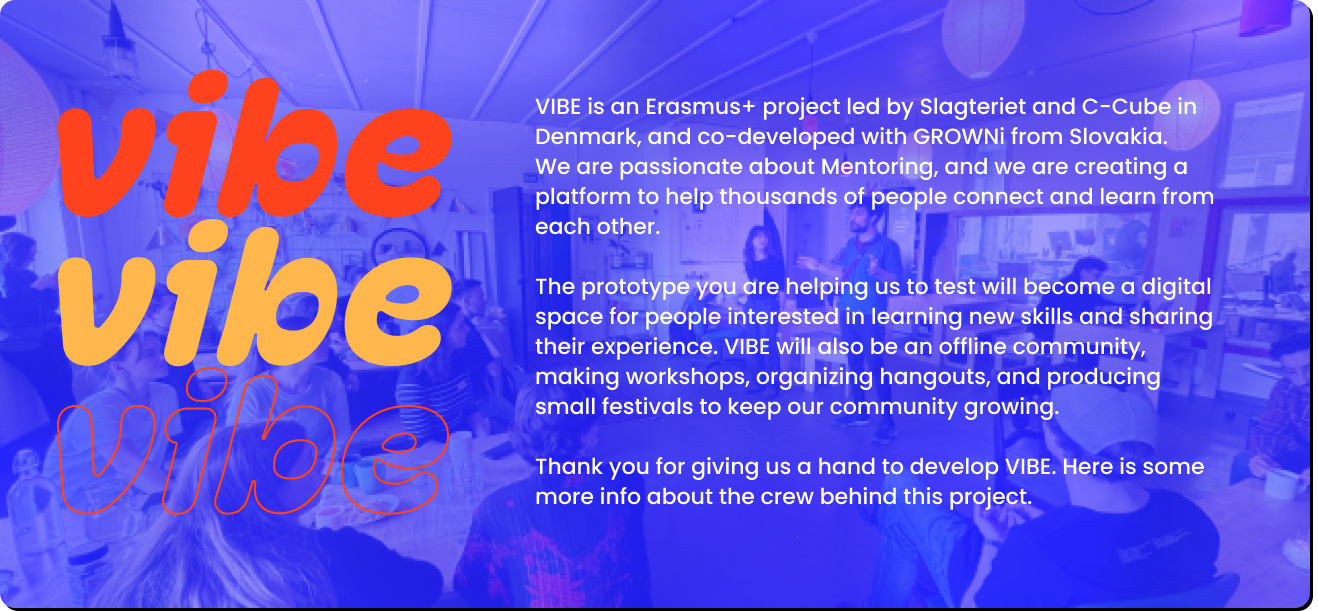 vibe
vibe
vibe

VIBE is an Erasmus+ project led by Slagteriet and C-Cube in Denmark, and co-developed with GROWNi from Slovakia. We are passionate about Mentoring, and we are creating a platform to help thousands of people connect and learn from each other.

The prototype you are helping us to test will become a digital space for people interested in learning new skills and sharing their experience. VIBE will also be an offline community, making workshops, organizing hangouts, and producing small festivals to keep our community growing.

Thank you for giving us a hand to develop VIBE. Here is some more info about the crew behind this project.